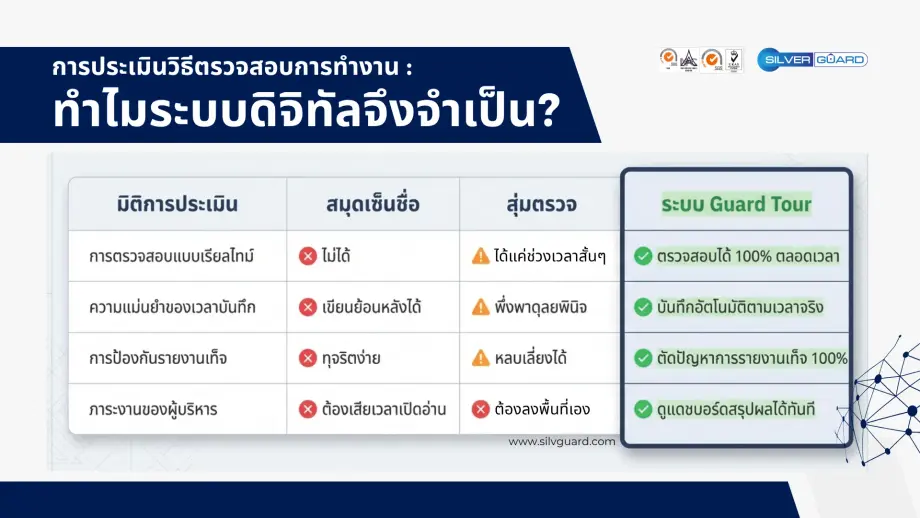 การประเมินวิธีตรวจสอบการทำงาน :
ทำไมระบบดิจิทัลจึงจำเป็น?

SILVER GUARD

| มิติการประเมิน | สมุดเซ็นชื่อ | สุ่มตรวจ | ระบบ Guard Tour |
|---|---|---|---|
| การตรวจสอบแบบเรียลไทม์ | ไม่ได้ | ได้แค่ช่วงเวลาสั้นๆ | ตรวจสอบได้ 100% ตลอดเวลา |
| ความแม่นยำของเวลาบันทึก | เขียนย้อนหลังได้ | พึ่งพาดุลยพินิจ | บันทึกอัตโนมัติตามเวลาจริง |
| การป้องกันรายงานเท็จ | ทุจริตง่าย | หลบเลี่ยงได้ | ตัดปัญหาการรายงานเท็จ 100% |
| ภาระงานของผู้บริหาร | ต้องเสียเวลาเปิดอ่าน | ต้องลงพื้นที่เอง | ดูแดชบอร์ดสรุปผลได้ทันที |

www.silvguard.com